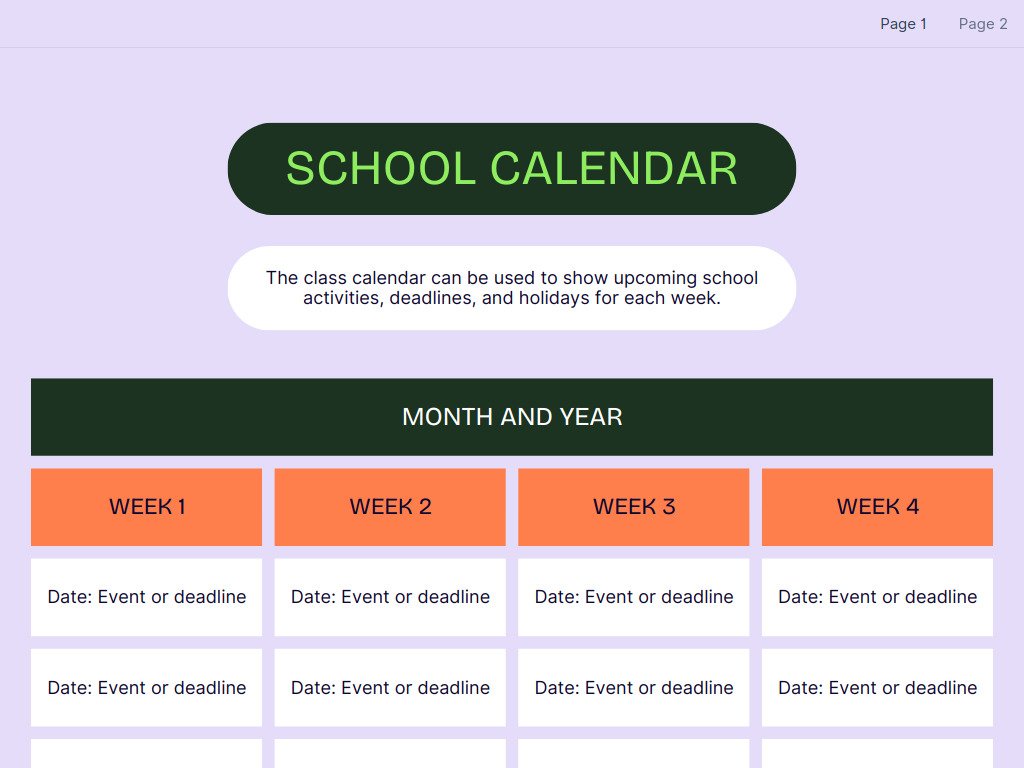 Page 1 Page 2

SCHOOL CALENDAR

The class calendar can be used to show upcoming school activities, deadlines, and holidays for each week.

MONTH AND YEAR

| WEEK 1 | WEEK 2 | WEEK 3 | WEEK 4 |
|---|---|---|---|
| Date: Event or deadline | Date: Event or deadline | Date: Event or deadline | Date: Event or deadline |
| Date: Event or deadline | Date: Event or deadline | Date: Event or deadline | Date: Event or deadline |